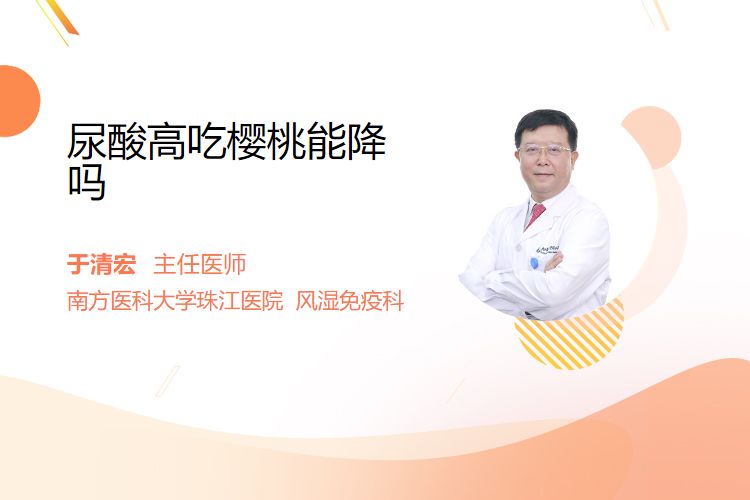 尿酸高吃樱桃能降吗

于清宏　主任医师

南方医科大学珠江医院　风湿免疫科